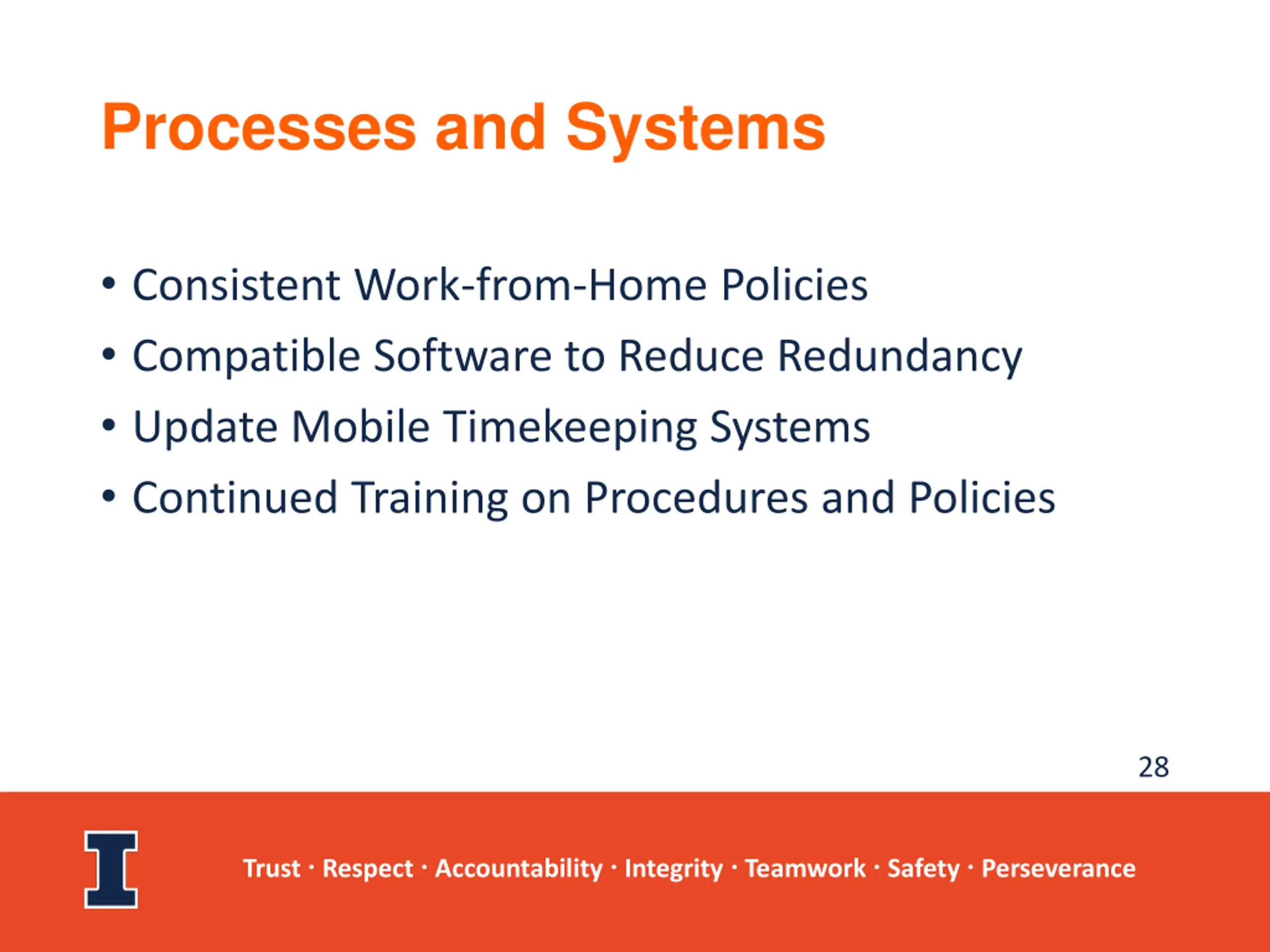 Processes and Systems

• Consistent Work-from-Home Policies
• Compatible Software to Reduce Redundancy
• Update Mobile Timekeeping Systems
• Continued Training on Procedures and Policies

28

I

Trust · Respect · Accountability · Integrity · Teamwork · Safety · Perseverance